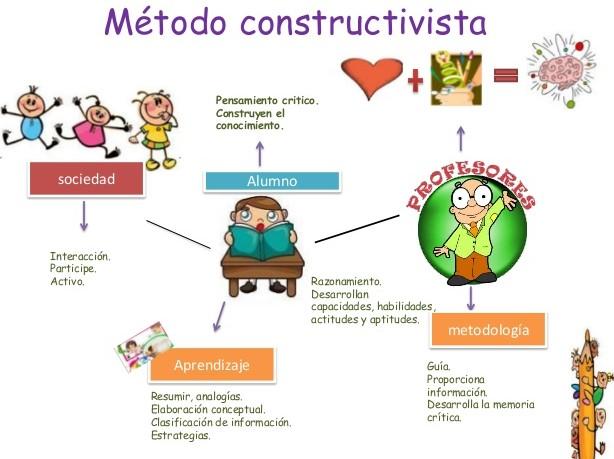 Método constructivista

Pensamiento crítico.
Construyen el conocimiento.

sociedad

Alumno

PROFESORES

Interacción.
Participe.
Activo.

Razonamiento.
Desarrollan capacidades, habilidades, actitudes y aptitudes.

metodología

Aprendizaje

Resumir, analogías.
Elaboración conceptual.
Clasificación de información.
Estrategias.

Guía.
Proporciona información.
Desarrolla la memoria crítica.